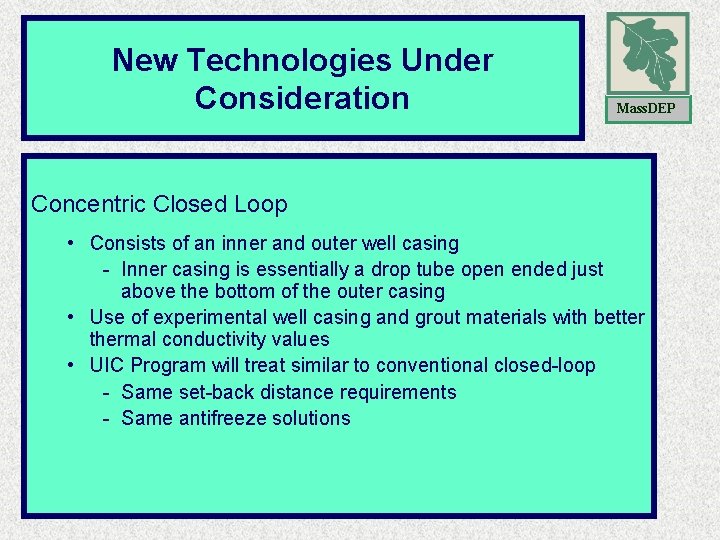 New Technologies Under Consideration

MassDEP

Concentric Closed Loop

• Consists of an inner and outer well casing
- Inner casing is essentially a drop tube open ended just above the bottom of the outer casing
• Use of experimental well casing and grout materials with better thermal conductivity values
• UIC Program will treat similar to conventional closed-loop
- Same set-back distance requirements
- Same antifreeze solutions